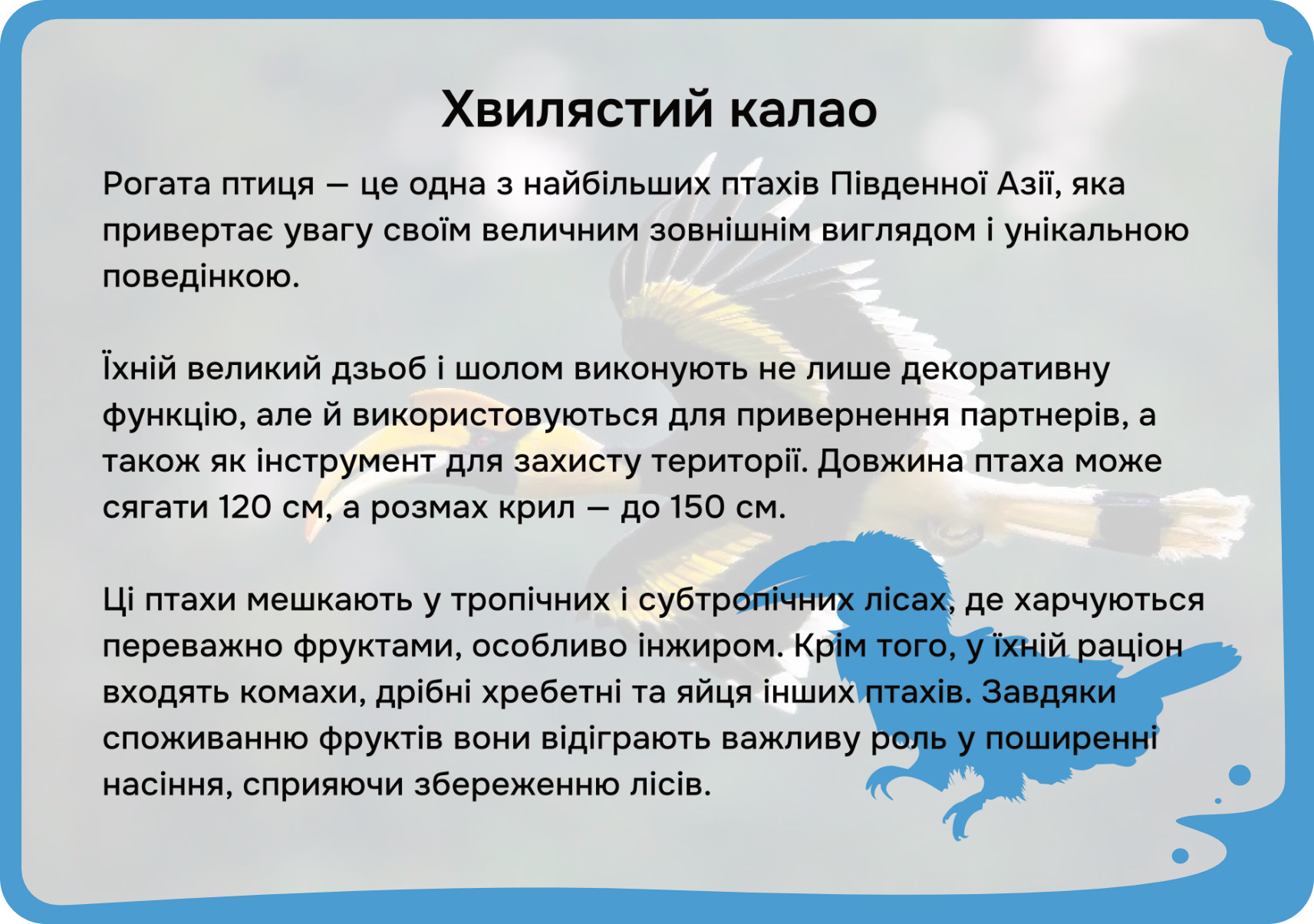 Хвилястий калао

Рогата птиця — це одна з найбільших птахів Південної Азії, яка привертає увагу своїм величним зовнішнім виглядом і унікальною поведінкою.

Їхній великий дзьоб і шолом виконують не лише декоративну функцію, але й використовуються для привернення партнерів, а також як інструмент для захисту території. Довжина птаха може сягати 120 см, а розмах крил — до 150 см.

Ці птахи мешкають у тропічних і субтропічних лісах, де харчуються переважно фруктами, особливо інжиром. Крім того, у їхній раціон входять комахи, дрібні хребетні та яйця інших птахів. Завдяки споживанню фруктів вони відіграють важливу роль у поширенні насіння, сприяючи збереженню лісів.